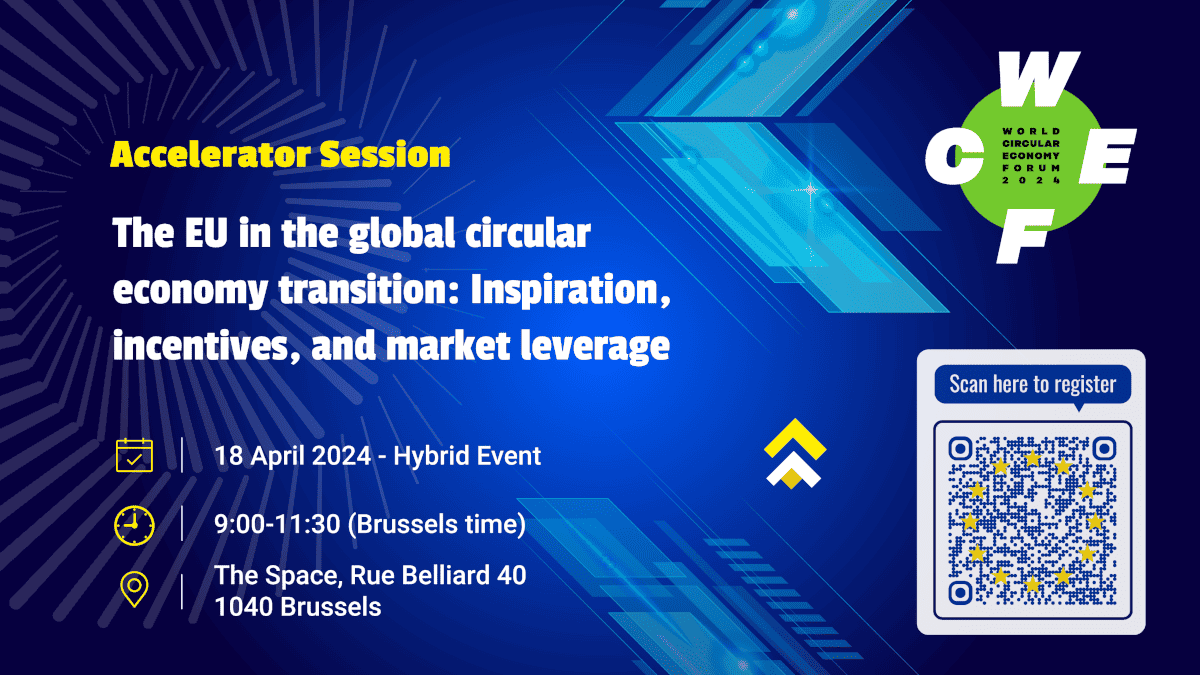 Accelerator Session

The EU in the global circular economy transition: Inspiration, incentives, and market leverage

18 April 2024 - Hybrid Event

9:00-11:30 (Brussels time)

The Space, Rue Belliard 40
1040 Brussels

W C E F
WORLD CIRCULAR ECONOMY FORUM 2024

Scan here to register